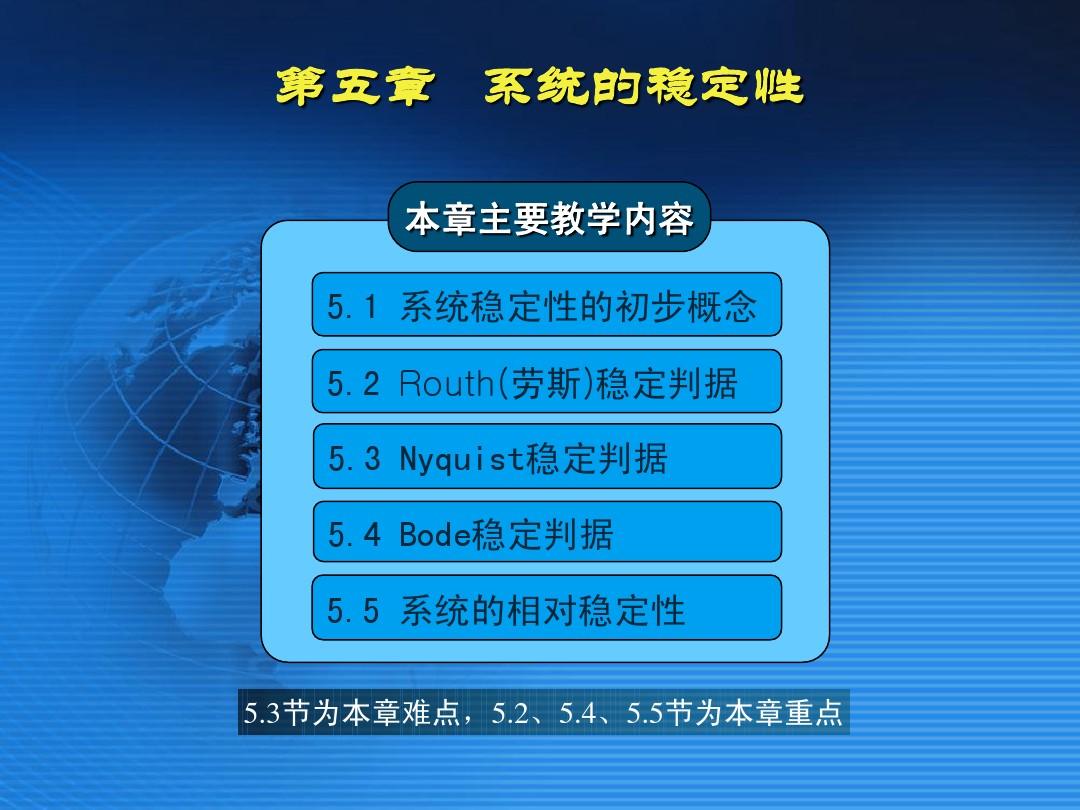 第五章　系统的稳定性

本章主要教学内容

5.1 系统稳定性的初步概念

5.2 Routh(劳斯)稳定判据

5.3 Nyquist稳定判据

5.4 Bode稳定判据

5.5 系统的相对稳定性

5.3节为本章难点，5.2、5.4、5.5节为本章重点